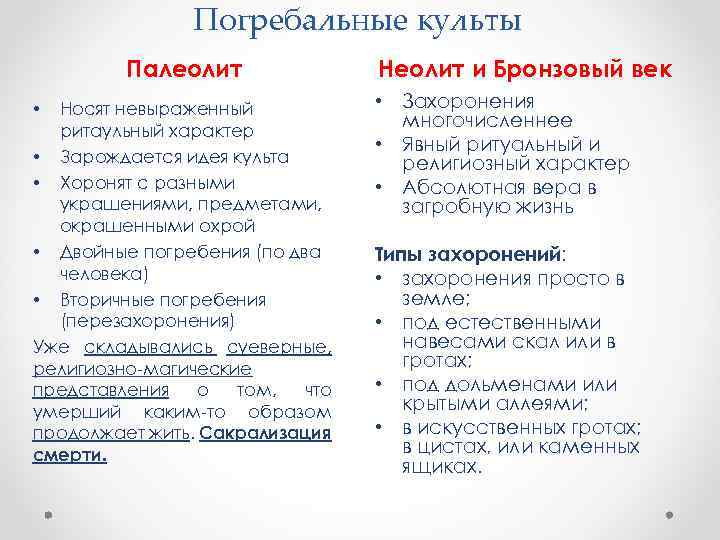 Погребальные культы

Палеолит

• Носят невыраженный ритуальный характер
• Зарождается идея культа
• Хоронят с разными украшениями, предметами, окрашенными охрой
• Двойные погребения (по два человека)
• Вторичные погребения (перезахоронения)

Уже складывались суеверные, религиозно-магические представления о том, что умерший каким-то образом продолжает жить. Сакрализация смерти.

Неолит и Бронзовый век

• Захоронения многочисленнее
• Явный ритуальный и религиозный характер
• Абсолютная вера в загробную жизнь

Типы захоронений:
• захоронения просто в земле;
• под естественными навесами скал или в гротах;
• под дольменами или крытыми аллеями;
• в искусственных гротах; в цистах, или каменных ящиках.